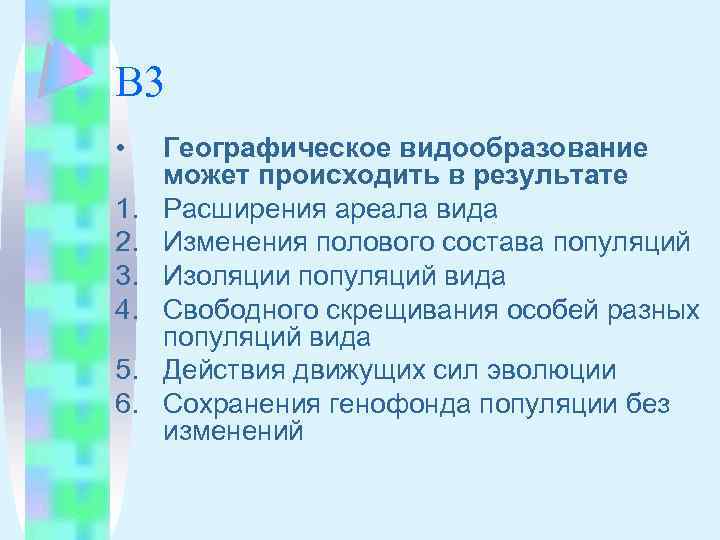 В3

• Географическое видообразование может происходить в результате
1. Расширения ареала вида
2. Изменения полового состава популяций
3. Изоляции популяций вида
4. Свободного скрещивания особей разных популяций вида
5. Действия движущих сил эволюции
6. Сохранения генофонда популяции без изменений